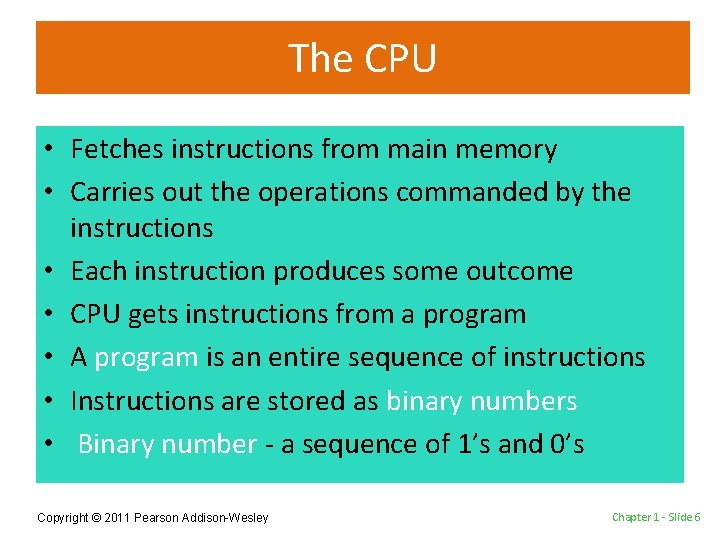 The CPU

• Fetches instructions from main memory
• Carries out the operations commanded by the instructions
• Each instruction produces some outcome
• CPU gets instructions from a program
• A program is an entire sequence of instructions
• Instructions are stored as binary numbers
• Binary number - a sequence of 1's and 0's

Copyright © 2011 Pearson Addison-Wesley

Chapter 1 - Slide 6